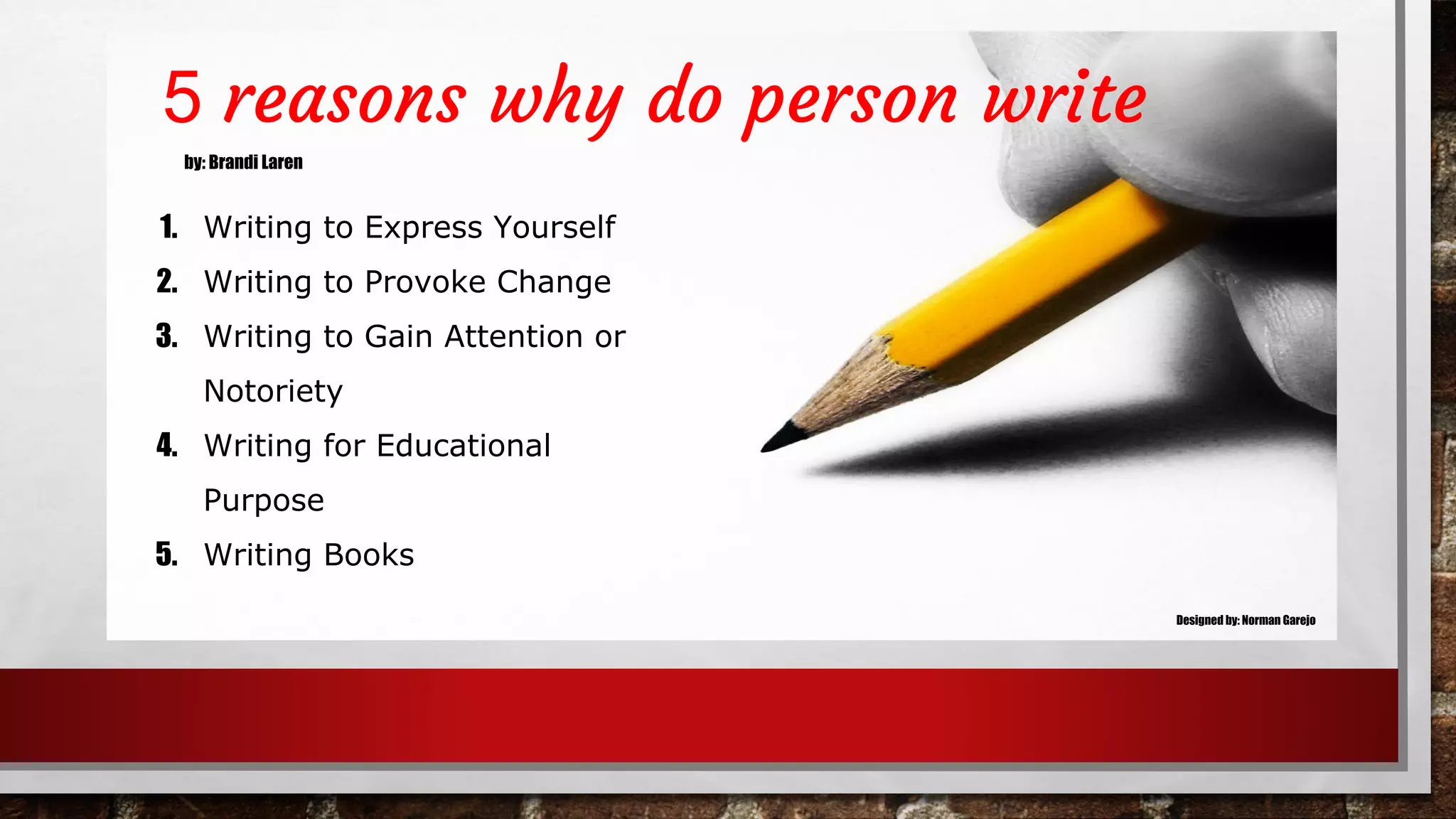 5 reasons why do person write

by: Brandi Laren

1. Writing to Express Yourself
2. Writing to Provoke Change
3. Writing to Gain Attention or Notoriety
4. Writing for Educational Purpose
5. Writing Books

Designed by: Norman Garejo